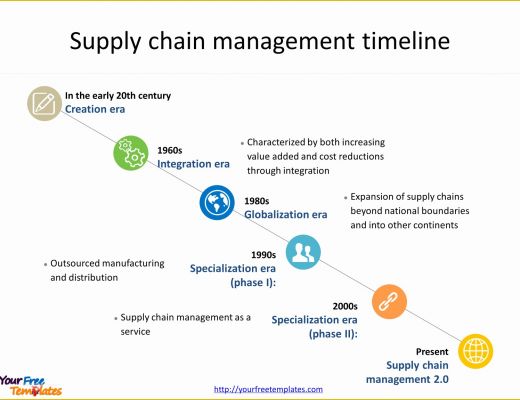 Supply chain management timeline

In the early 20th century
Creation era

1960s
Integration era

• Characterized by both increasing value added and cost reductions through integration

1980s
Globalization era

• Expansion of supply chains beyond national boundaries and into other continents

• Outsourced manufacturing and distribution

1990s
Specialization era (phase I):

• Supply chain management as a service

2000s
Specialization era (phase II):

Present
Supply chain management 2.0

Your Free Templates

http://yourfreetemplates.com